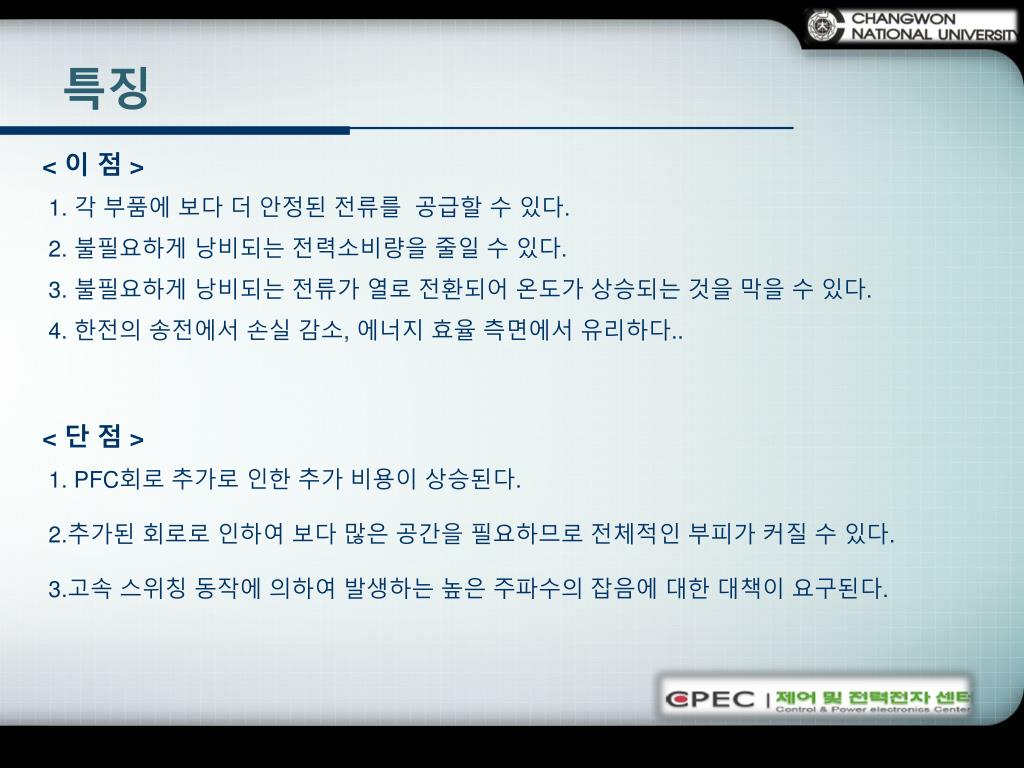 CHANGWON NATIONAL UNIVERSITY

특징

< 이 점 >

1. 각 부품에 보다 더 안정된 전류를 공급할 수 있다.

2. 불필요하게 낭비되는 전력소비량을 줄일 수 있다.

3. 불필요하게 낭비되는 전류가 열로 전환되어 온도가 상승되는 것을 막을 수 있다.

4. 한전의 송전에서 손실 감소, 에너지 효율 측면에서 유리하다..

< 단 점 >

1. PFC회로 추가로 인한 추가 비용이 상승된다.

2.추가된 회로로 인하여 보다 많은 공간을 필요하므로 전체적인 부피가 커질 수 있다.

3.고속 스위칭 동작에 의하여 발생하는 높은 주파수의 잡음에 대한 대책이 요구된다.

CPEC | 제어 및 전력전자 센터 Control & Power electronics Center